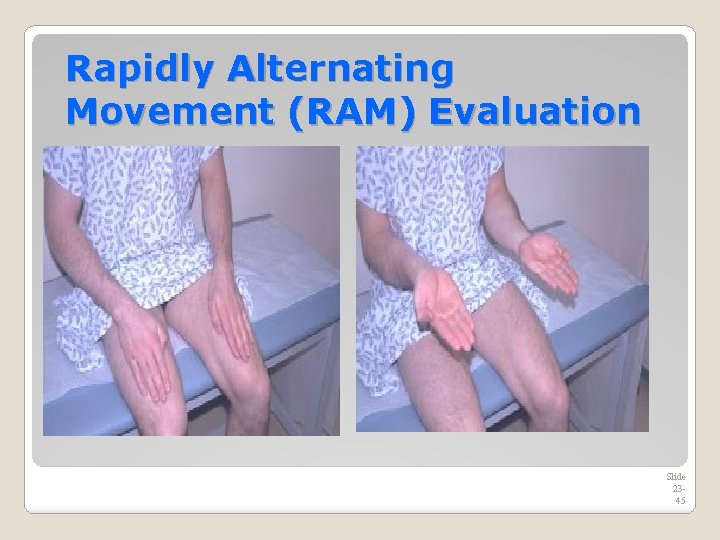 Rapidly Alternating Movement (RAM) Evaluation

Slide 23-45